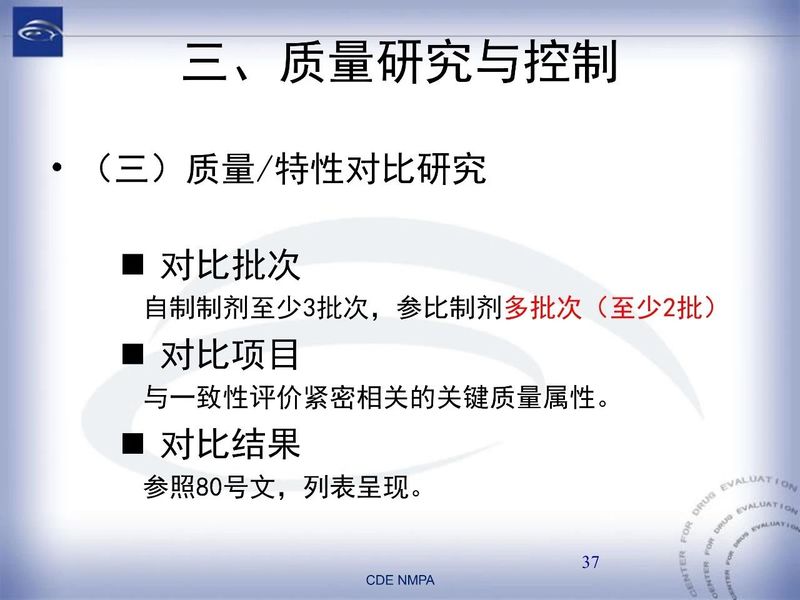 三、质量研究与控制

• （三）质量/特性对比研究

■ 对比批次

自制制剂至少3批次，参比制剂多批次（至少2批）

■ 对比项目

与一致性评价紧密相关的关键质量属性。

■ 对比结果

参照80号文，列表呈现。

CENTER FOR DRUG EVALUATION

CENTER FOR DRUG EVALUATION

CENTER FOR DRUG EVALUATION

37

CDE NMPA